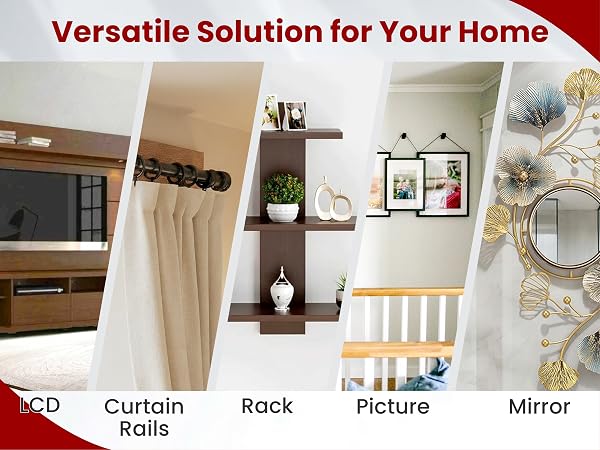 Versatile Solution for Your Home

LCD

Curtain Rails

Rack

Picture

Mirror